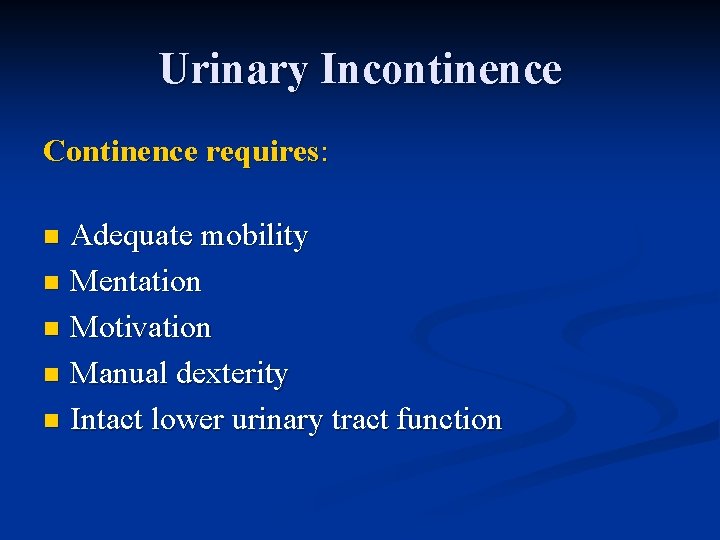 Urinary Incontinence

Continence requires:

- Adequate mobility
- Mentation
- Motivation
- Manual dexterity
- Intact lower urinary tract function